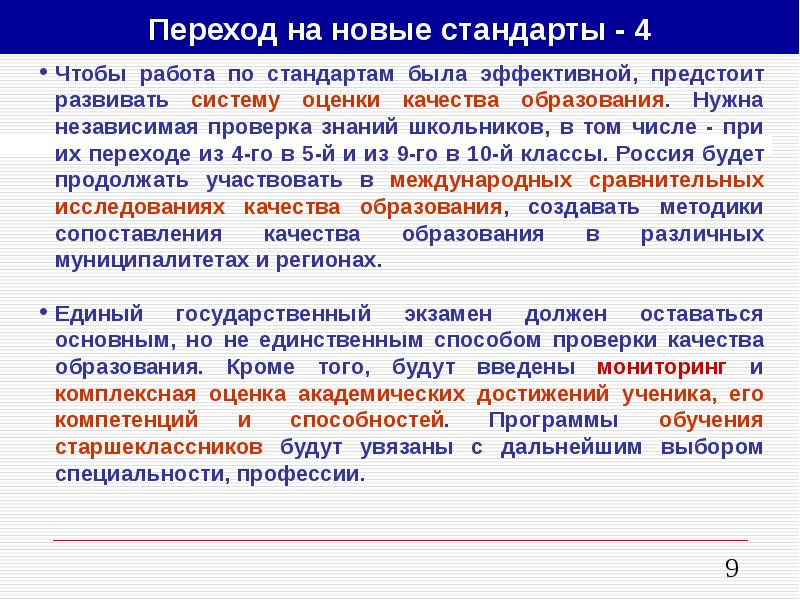 Переход на новые стандарты - 4

• Чтобы работа по стандартам была эффективной, предстоит развивать систему оценки качества образования. Нужна независимая проверка знаний школьников, в том числе - при их переходе из 4-го в 5-й и из 9-го в 10-й классы. Россия будет продолжать участвовать в международных сравнительных исследованиях качества образования, создавать методики сопоставления качества образования в различных муниципалитетах и регионах.

• Единый государственный экзамен должен оставаться основным, но не единственным способом проверки качества образования. Кроме того, будут введены мониторинг и комплексная оценка академических достижений ученика, его компетенций и способностей. Программы обучения старшеклассников будут увязаны с дальнейшим выбором специальности, профессии.

9